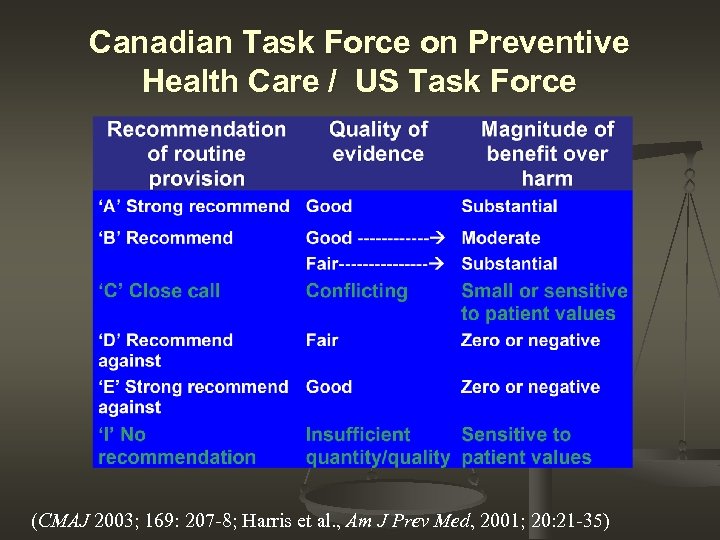 Canadian Task Force on Preventive Health Care / US Task Force

| Recommendation of routine provision | Quality of evidence | Magnitude of benefit over harm |
|---|---|---|
| 'A' Strong recommend | Good | Substantial |
| 'B' Recommend | Good ------------→ | Moderate |
| | Fair---------------→ | Substantial |
| 'C' Close call | Conflicting | Small or sensitive to patient values |
| 'D' Recommend against | Fair | Zero or negative |
| 'E' Strong recommend against | Good | Zero or negative |
| 'I' No recommendation | Insufficient quantity/quality | Sensitive to patient values |

(CMAJ 2003; 169: 207-8; Harris et al., Am J Prev Med, 2001; 20:21-35)